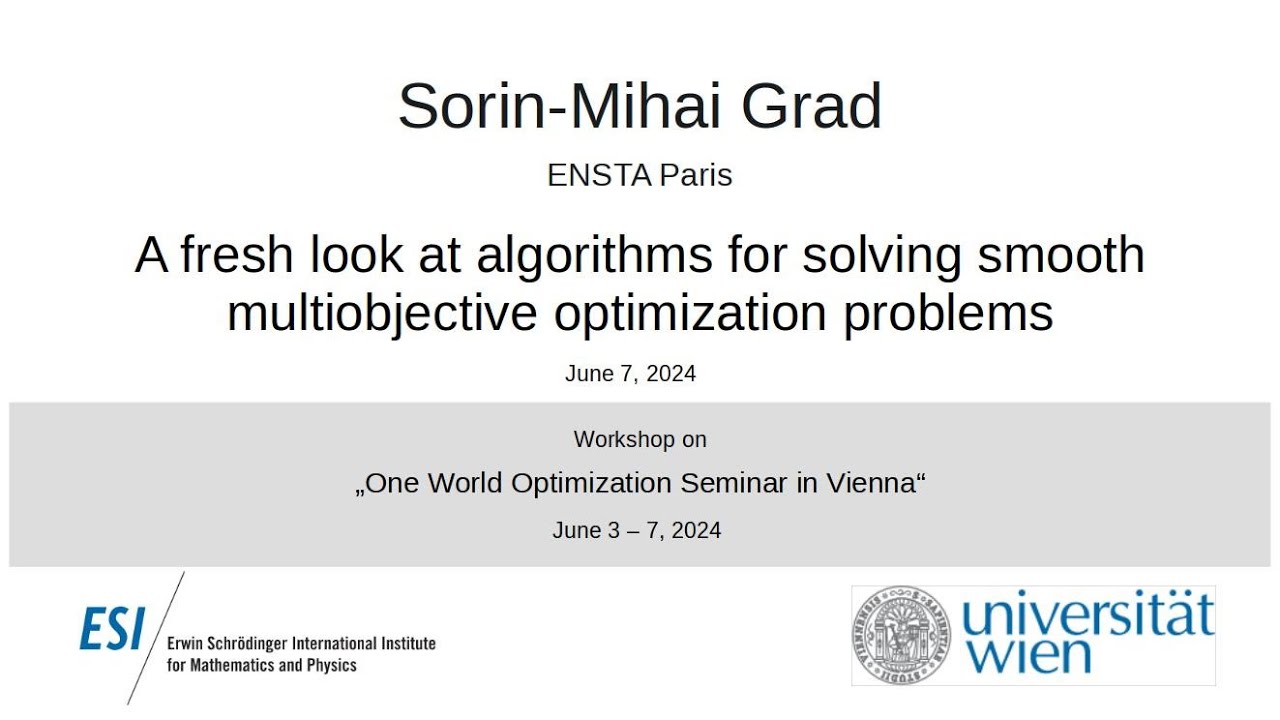 Sorin-Mihai Grad

ENSTA Paris

A fresh look at algorithms for solving smooth multiobjective optimization problems

June 7, 2024

Workshop on

„One World Optimization Seminar in Vienna“

June 3 – 7, 2024

ESI Erwin Schrödinger International Institute for Mathematics and Physics

universität wien